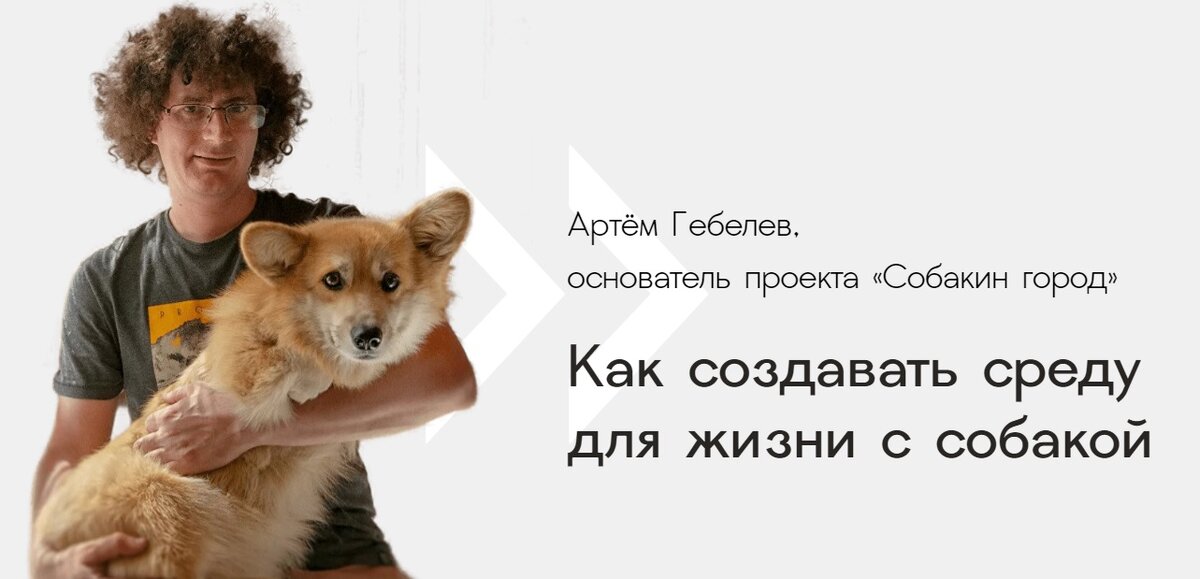 Артём Гебелев,
основатель проекта «Собакин город»

Как создавать среду для жизни с собакой